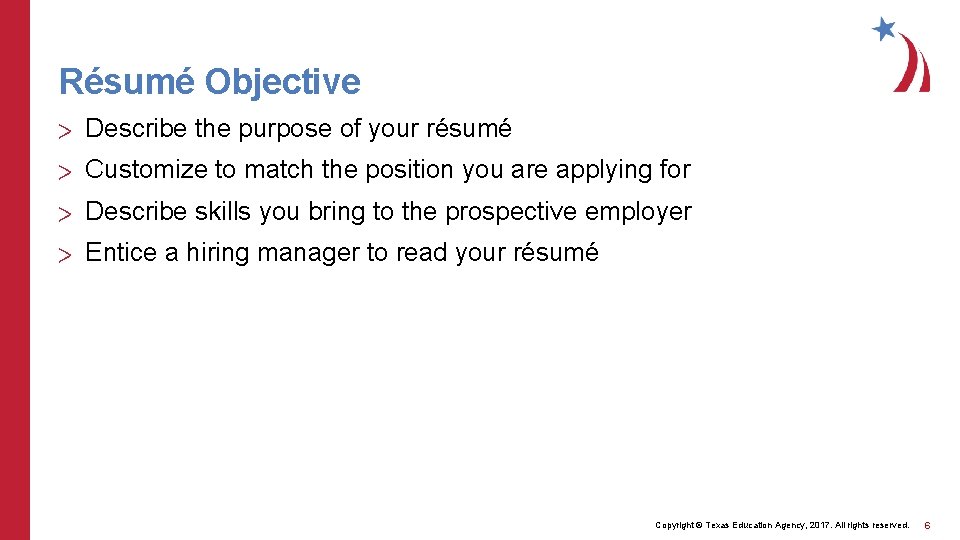 Résumé Objective

> Describe the purpose of your résumé

> Customize to match the position you are applying for

> Describe skills you bring to the prospective employer

> Entice a hiring manager to read your résumé

Copyright © Texas Education Agency, 2017. All rights reserved. 6